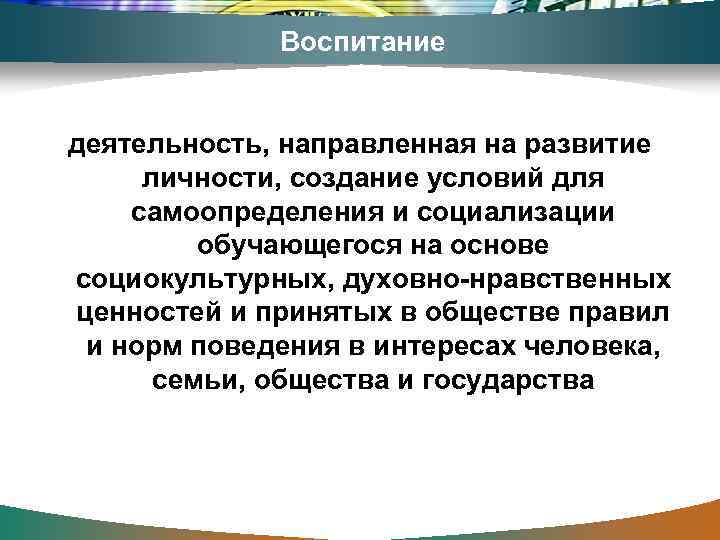 Воспитание

деятельность, направленная на развитие личности, создание условий для самоопределения и социализации обучающегося на основе социокультурных, духовно-нравственных ценностей и принятых в обществе правил и норм поведения в интересах человека, семьи, общества и государства